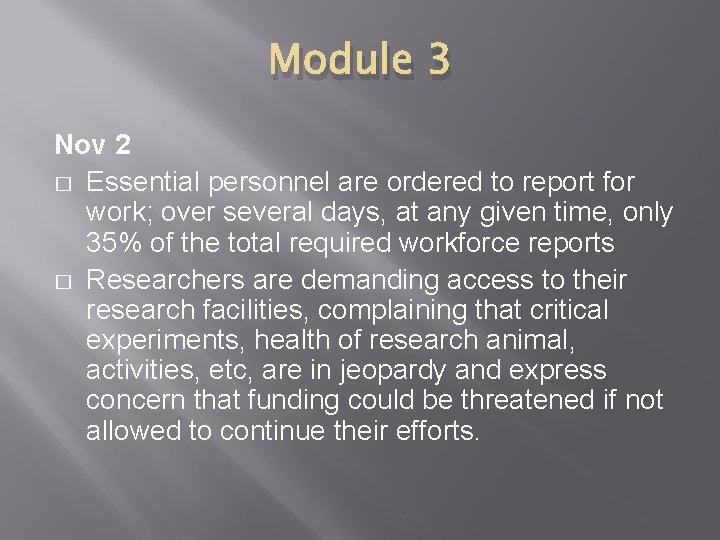 Module 3

Nov 2

□ Essential personnel are ordered to report for work; over several days, at any given time, only 35% of the total required workforce reports

□ Researchers are demanding access to their research facilities, complaining that critical experiments, health of research animal, activities, etc, are in jeopardy and express concern that funding could be threatened if not allowed to continue their efforts.